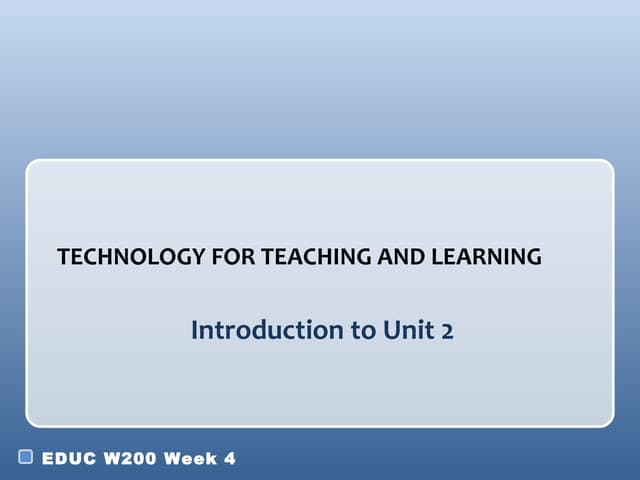 TECHNOLOGY FOR TEACHING AND LEARNING

Introduction to Unit 2

EDUC W200 Week 4